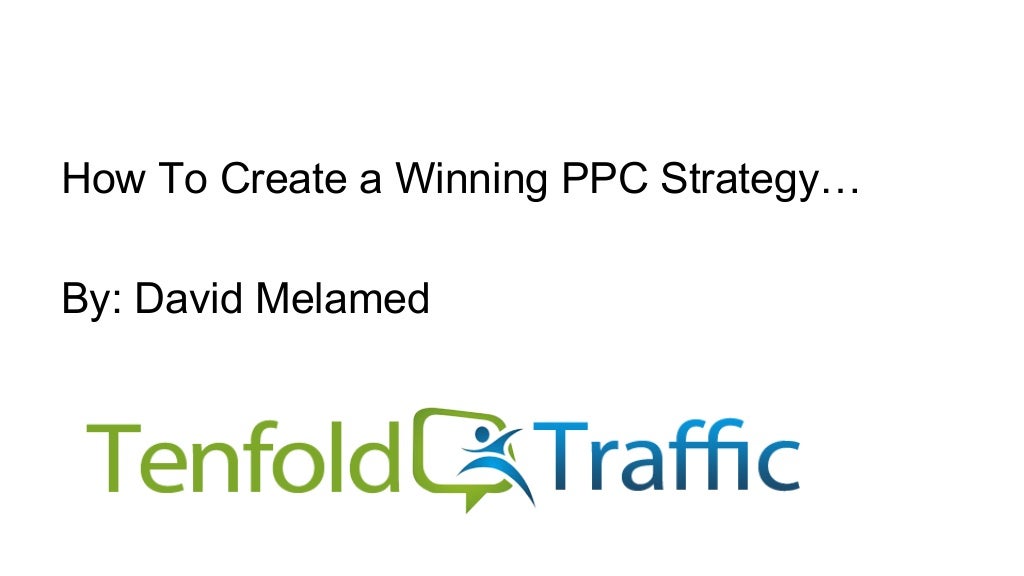 How To Create a Winning PPC Strategy…

By: David Melamed

Tenfold Traffic